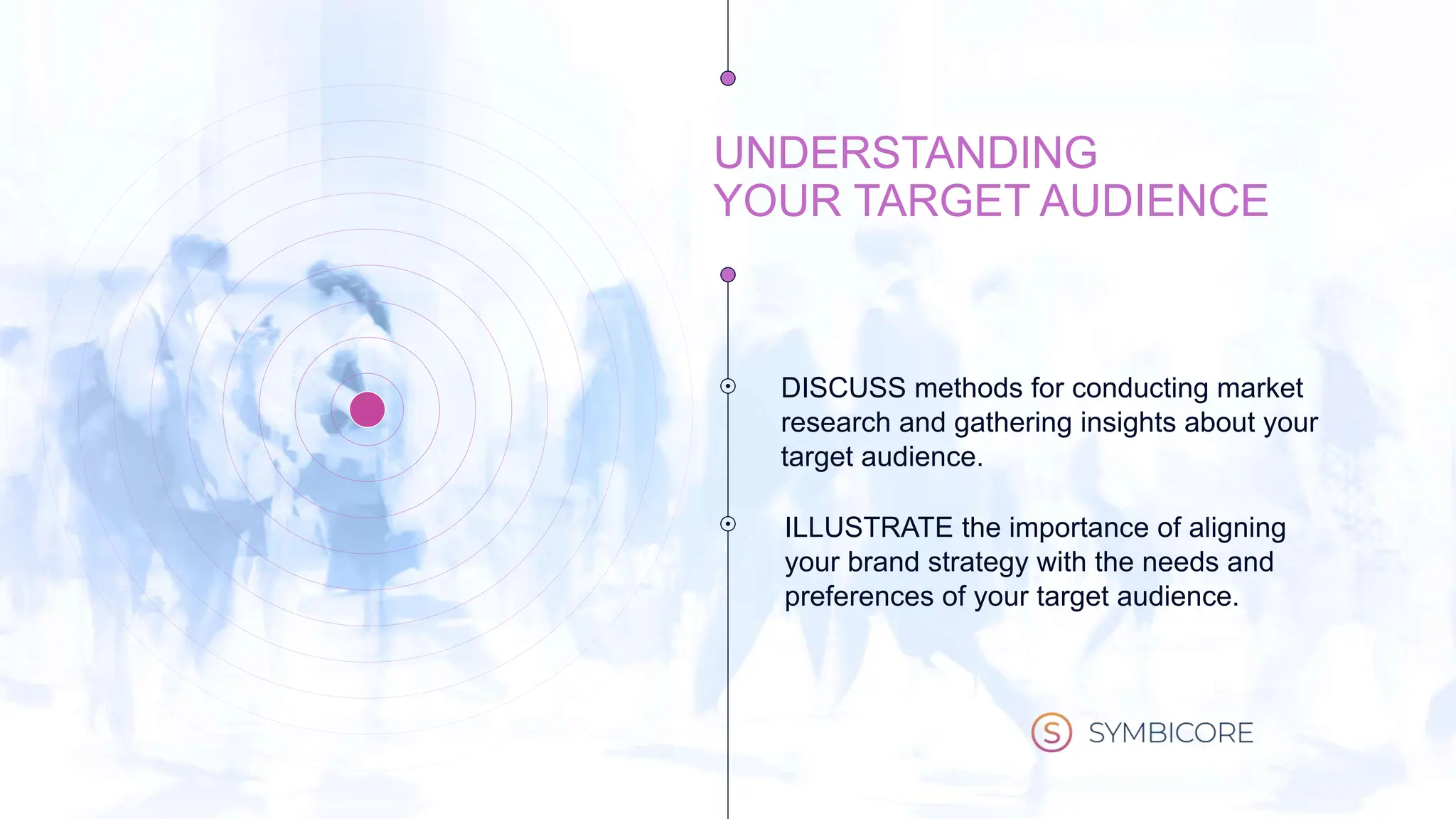 UNDERSTANDING
YOUR TARGET AUDIENCE

DISCUSS methods for conducting market research and gathering insights about your target audience.

ILLUSTRATE the importance of aligning your brand strategy with the needs and preferences of your target audience.

S SYMBICORE